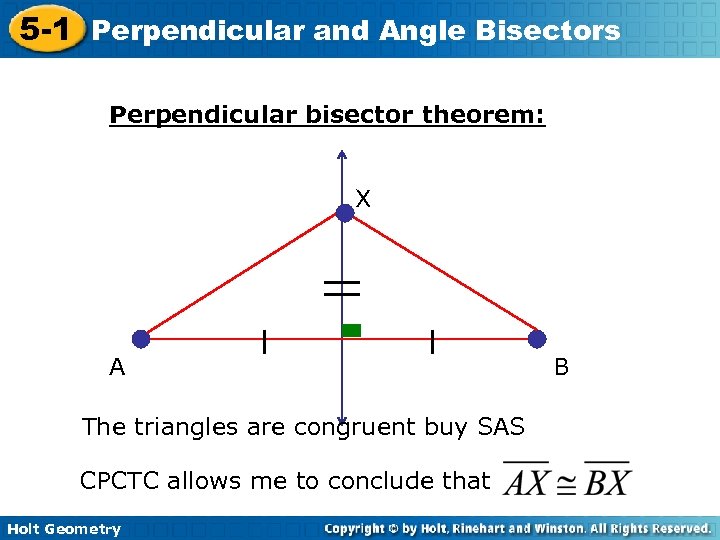 5-1 Perpendicular and Angle Bisectors

Perpendicular bisector theorem:

X

A

B

The triangles are congruent buy SAS

CPCTC allows me to conclude that $\overline{AX} \cong \overline{BX}$

Holt Geometry

Copyright © by Holt, Rinehart and Winston. All Rights Reserved.